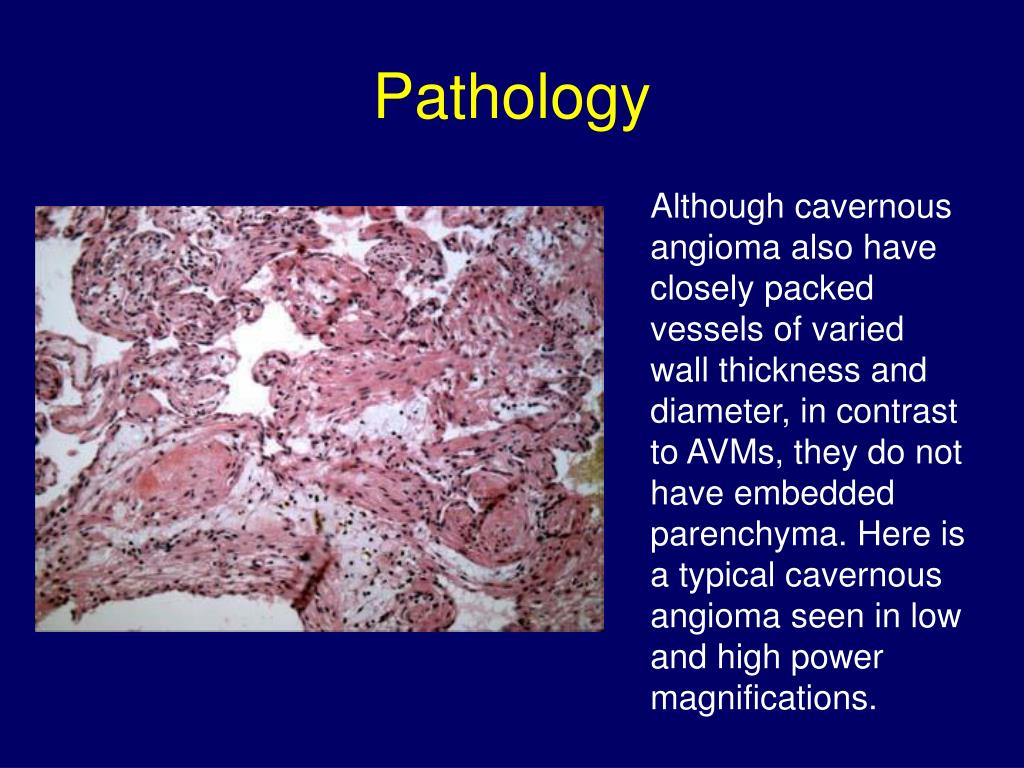 Pathology

Although cavernous angioma also have closely packed vessels of varied wall thickness and diameter, in contrast to AVMs, they do not have embedded parenchyma. Here is a typical cavernous angioma seen in low and high power magnifications.